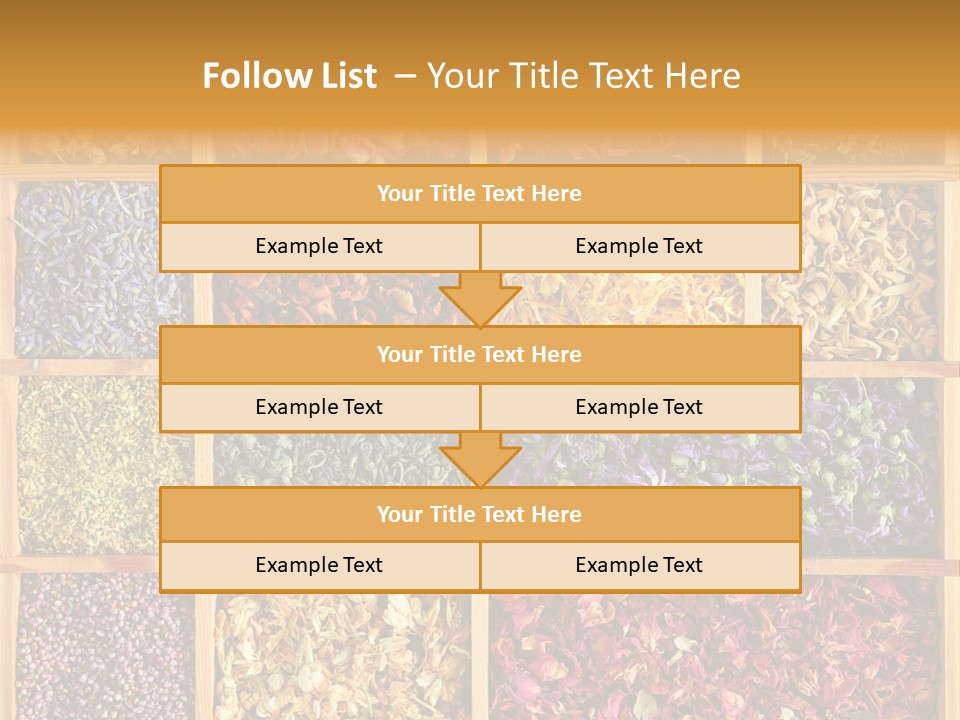 Follow List – Your Title Text Here

| Your Title Text Here | |
|---|---|
| Example Text | Example Text |

| Your Title Text Here | |
|---|---|
| Example Text | Example Text |

| Your Title Text Here | |
|---|---|
| Example Text | Example Text |